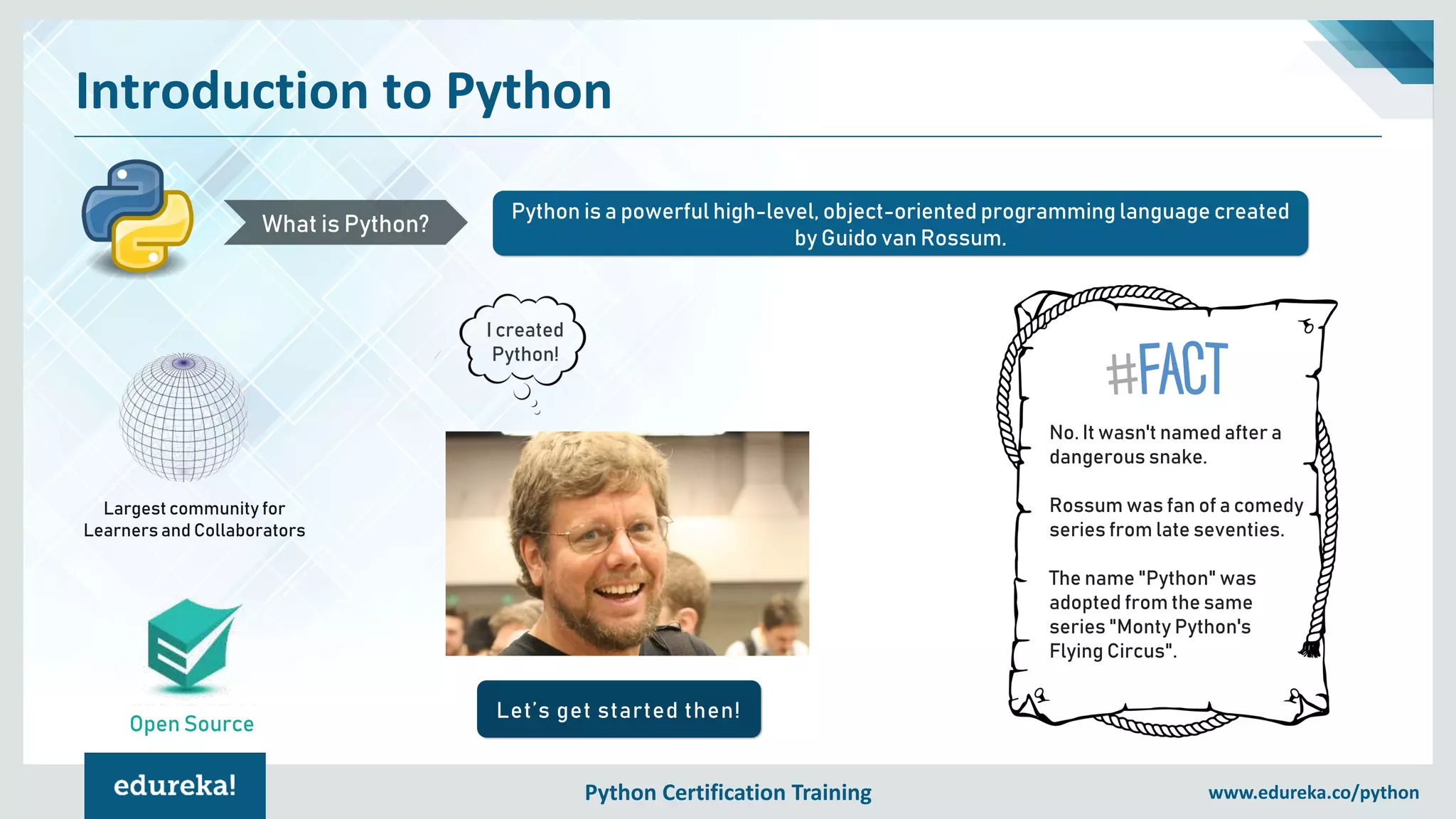 Introduction to Python

What is Python?

Python is a powerful high-level, object-oriented programming language created by Guido van Rossum.

I created Python!

Largest community for Learners and Collaborators

Open Source

Let's get started then!

#FACT

No. It wasn't named after a dangerous snake.

Rossum was fan of a comedy series from late seventies.

The name "Python" was adopted from the same series "Monty Python's Flying Circus".

edureka!

Python Certification Training

www.edureka.co/python